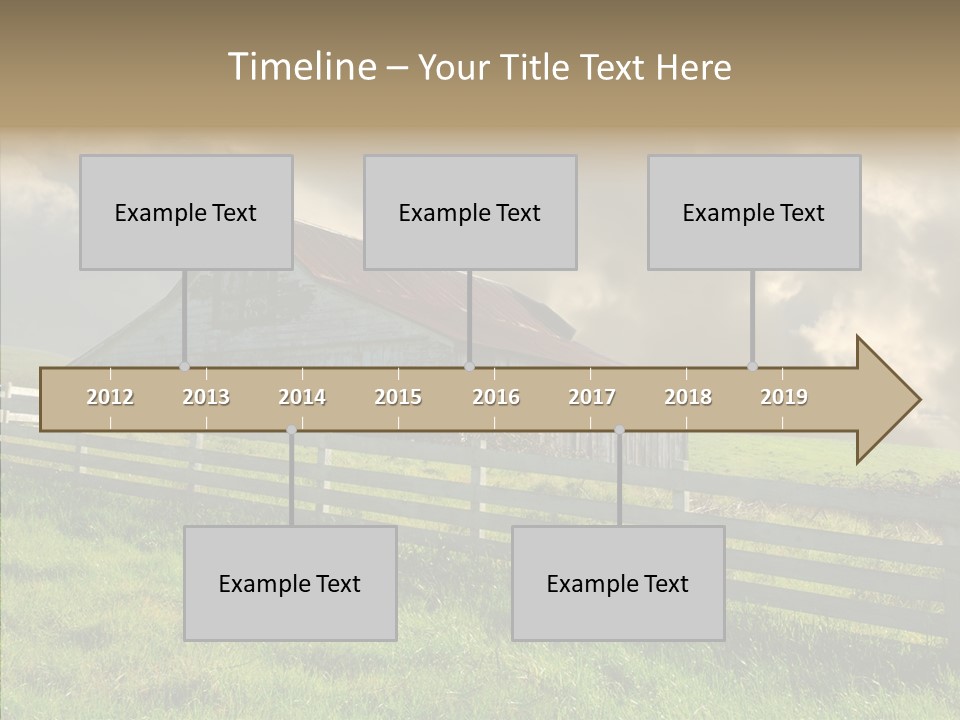 Timeline – Your Title Text Here

Example Text

Example Text

Example Text

2012 2013 2014 2015 2016 2017 2018 2019

Example Text

Example Text